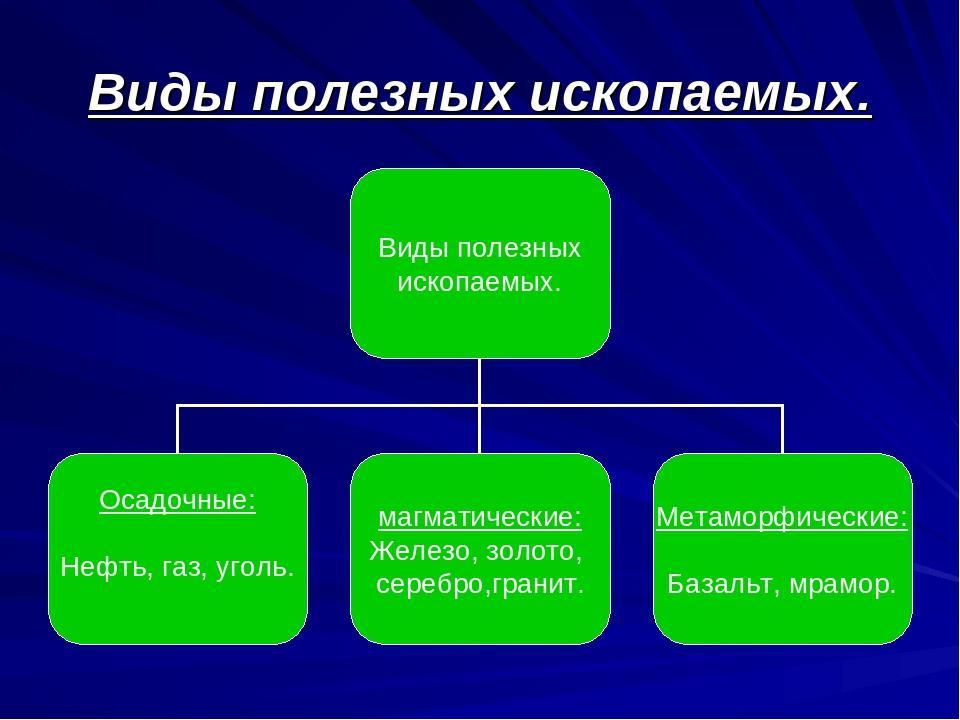 Виды полезных ископаемых.

Виды полезных ископаемых.

Осадочные:

Нефть, газ, уголь.

магматические:
Железо, золото, серебро,гранит.

Метаморфические:

Базальт, мрамор.